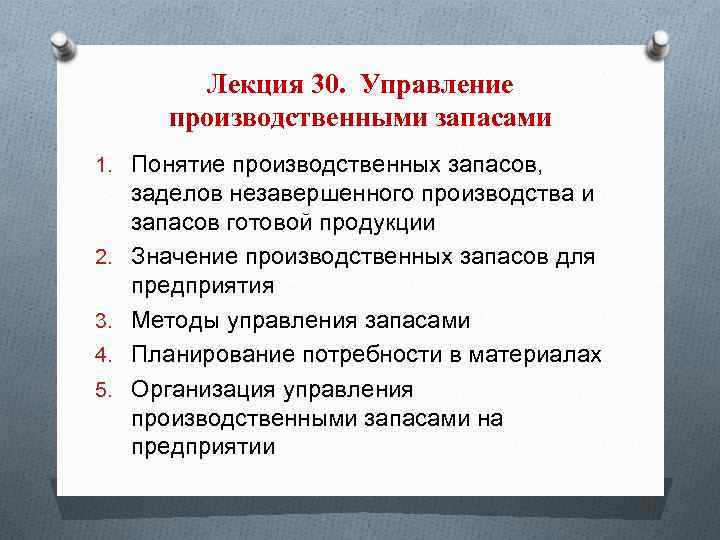 Лекция 30. Управление производственными запасами

1. Понятие производственных запасов, заделов незавершенного производства и запасов готовой продукции
2. Значение производственных запасов для предприятия
3. Методы управления запасами
4. Планирование потребности в материалах
5. Организация управления производственными запасами на предприятии